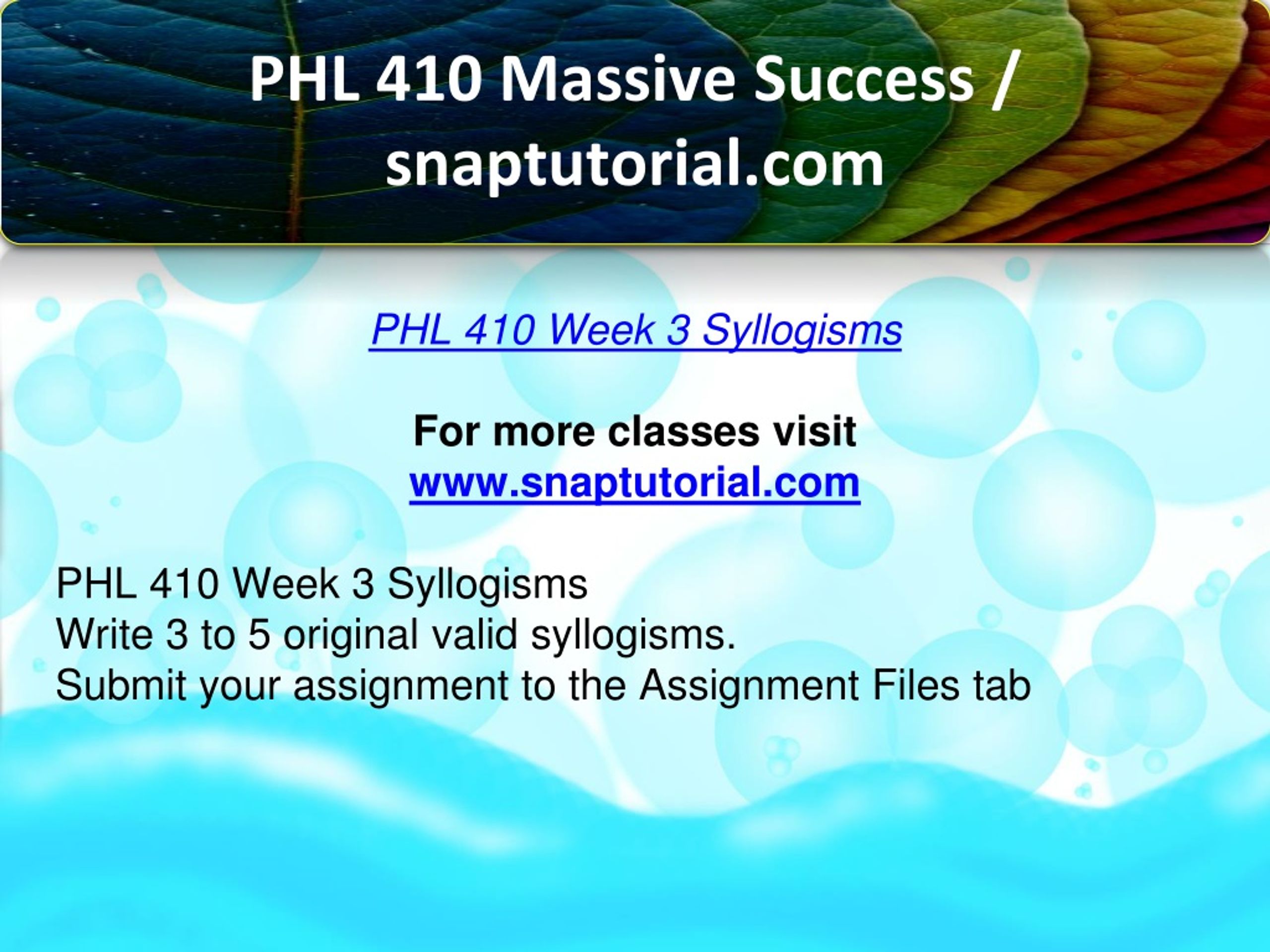 PHL 410 Massive Success / snaptutorial.com

PHL 410 Week 3 Syllogisms

For more classes visit
www.snaptutorial.com

PHL 410 Week 3 Syllogisms
Write 3 to 5 original valid syllogisms.
Submit your assignment to the Assignment Files tab